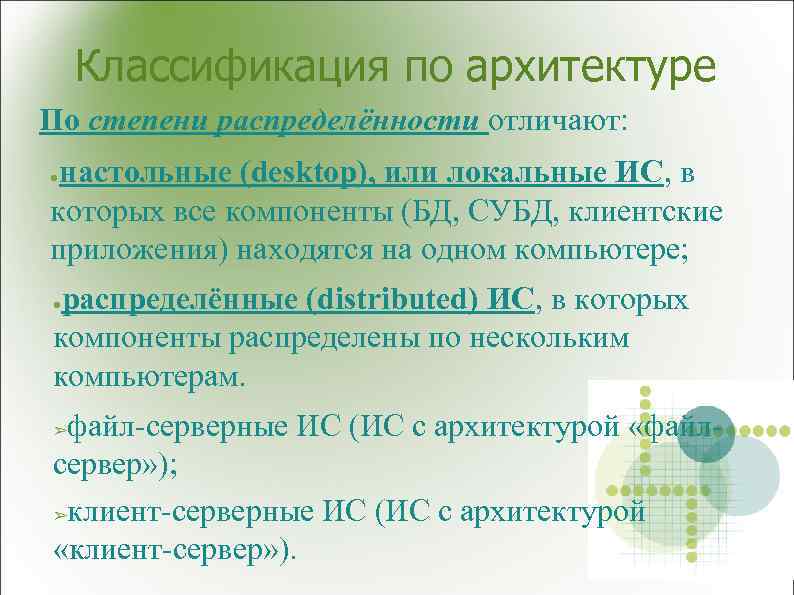 Классификация по архитектуре

По степени распределённости отличают:

●настольные (desktop), или локальные ИС, в которых все компоненты (БД, СУБД, клиентские приложения) находятся на одном компьютере;

●распределённые (distributed) ИС, в которых компоненты распределены по нескольким компьютерам.

➢файл-серверные ИС (ИС с архитектурой «файл-сервер»);

➢клиент-серверные ИС (ИС с архитектурой «клиент-сервер»).